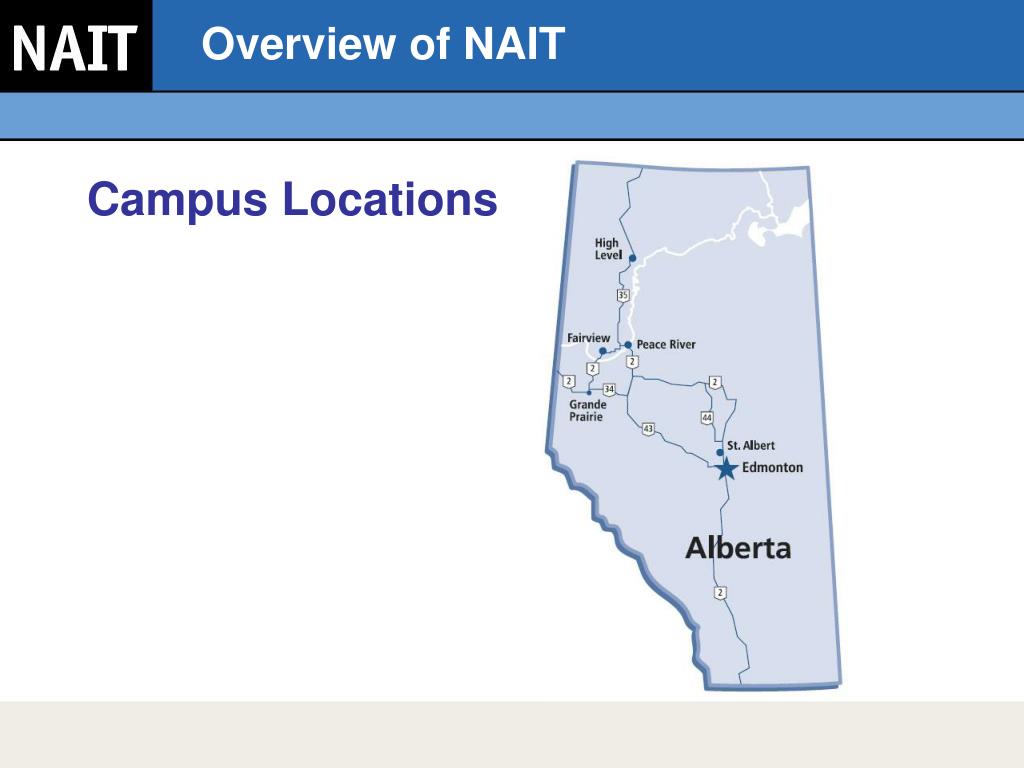 NAIT

Overview of NAIT

Campus Locations

High Level

35

Fairview

Peace River

2

2

2

34

2

Grande Prairie

44

43

St. Albert

Edmonton

Alberta

2